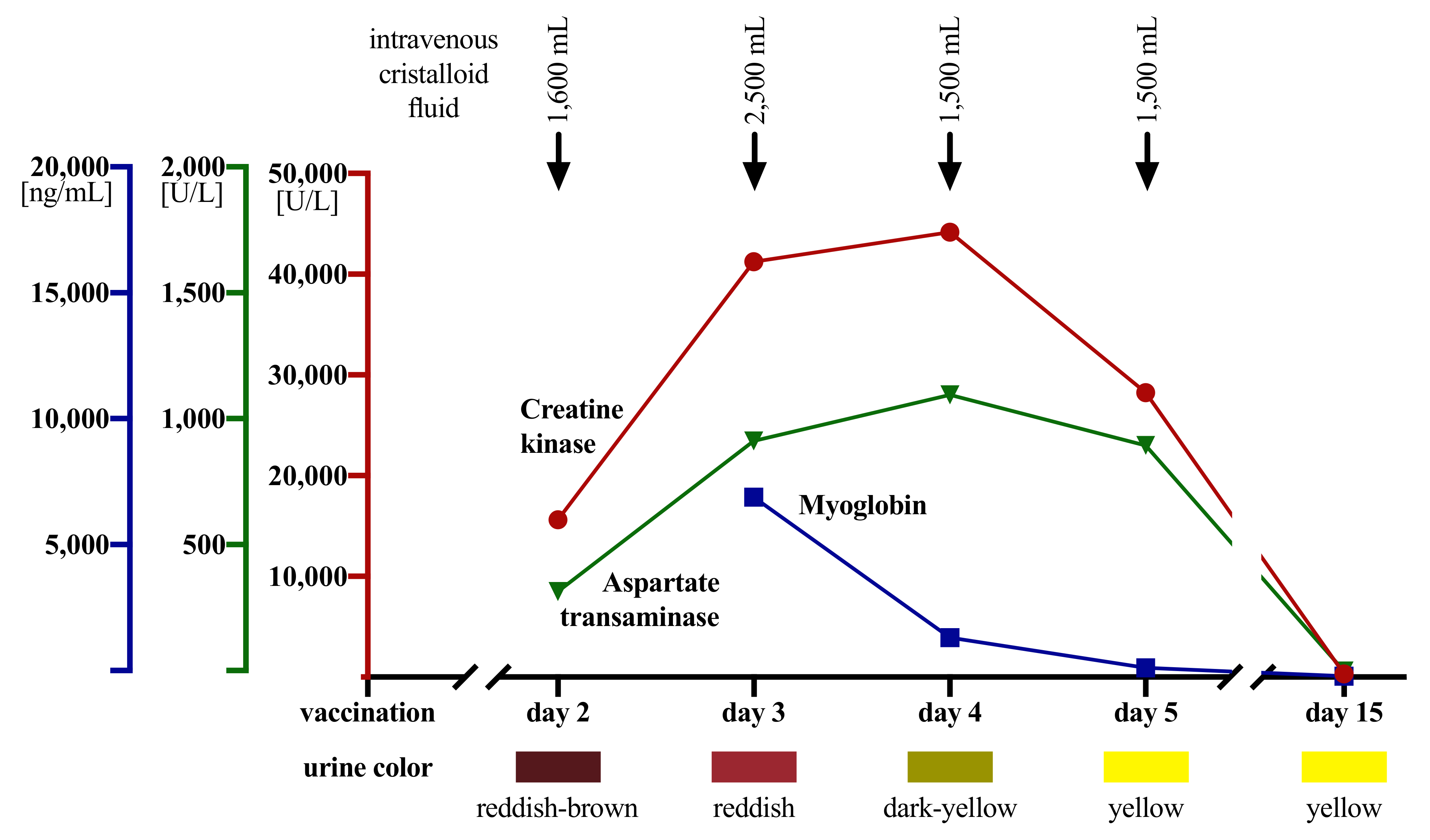 intravenous cristalloid fluid

1,600 mL

2,500 mL

1,500 mL

1,500 mL

20,000 [ng/mL]
15,000
10,000
5,000

2,000 [U/L]
1,500
1,000
500

50,000 [U/L]
40,000
30,000
20,000
10,000

Creatine kinase

Myoglobin

Aspartate transaminase

vaccination day 2 day 3 day 4 day 5 day 15

urine color reddish-brown reddish dark-yellow yellow yellow